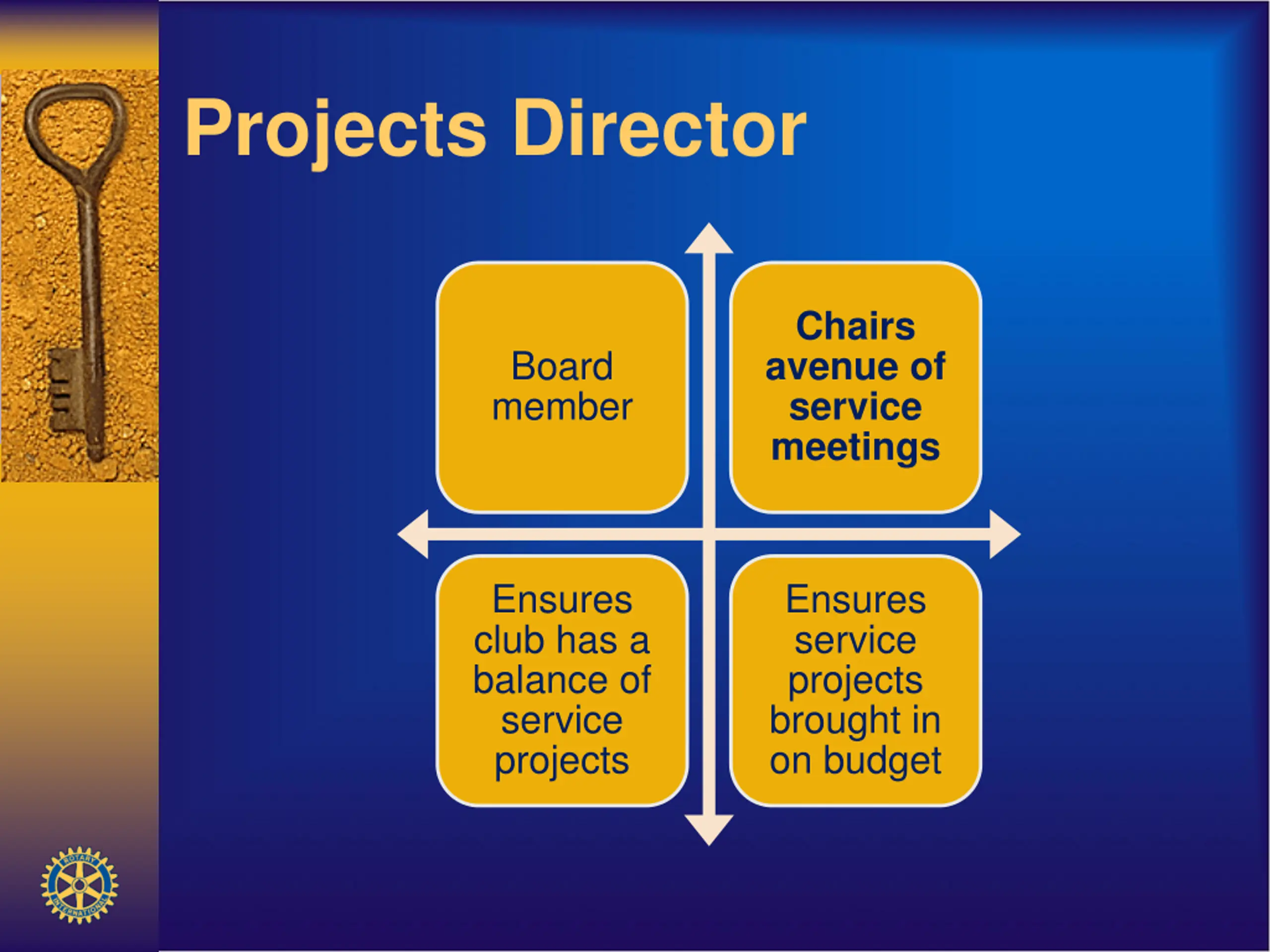 Projects Director

Board member

Chairs avenue of service meetings

Ensures club has a balance of service projects

Ensures service projects brought in on budget

ROTARY INTERNATIONAL